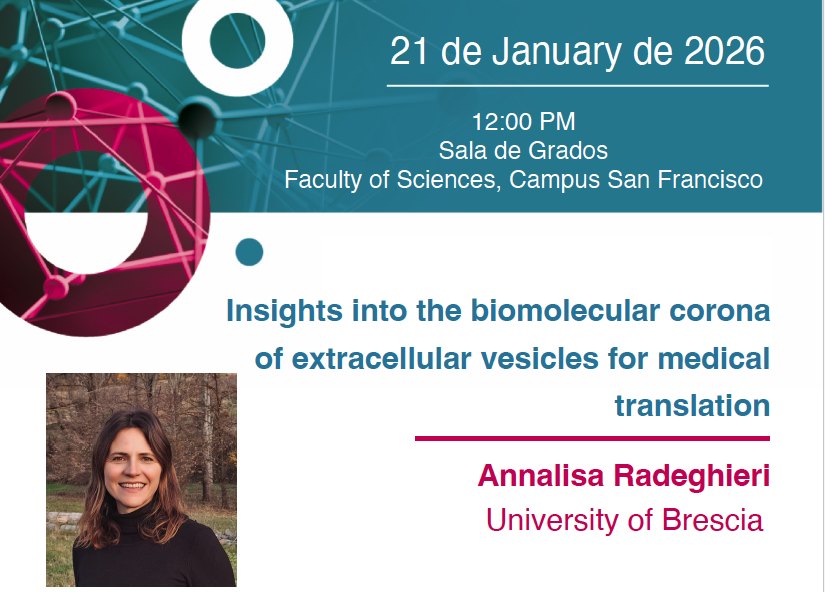 21 de January de 2026

12:00 PM
Sala de Grados
Faculty of Sciences, Campus San Francisco

Insights into the biomolecular corona of extracellular vesicles for medical translation

Annalisa Radeghieri
University of Brescia